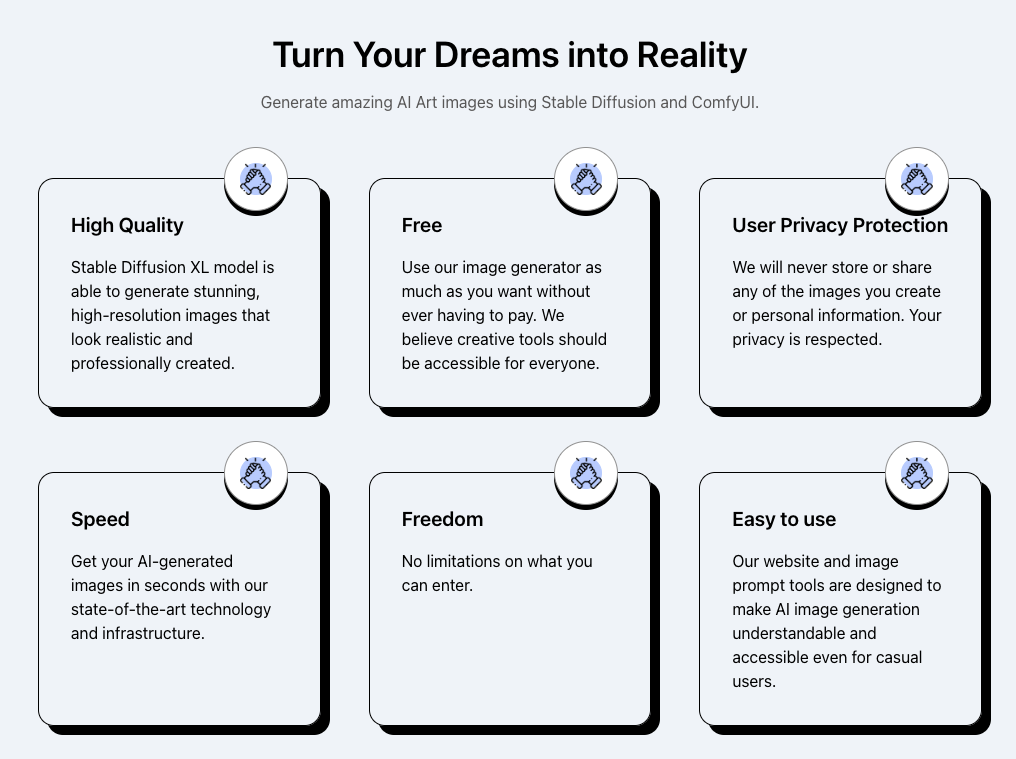 Turn Your Dreams into Reality

Generate amazing AI Art images using Stable Diffusion and ComfyUI.

High Quality

Stable Diffusion XL model is able to generate stunning, high-resolution images that look realistic and professionally created.

Free

Use our image generator as much as you want without ever having to pay. We believe creative tools should be accessible for everyone.

User Privacy Protection

We will never store or share any of the images you create or personal information. Your privacy is respected.

Speed

Get your AI-generated images in seconds with our state-of-the-art technology and infrastructure.

Freedom

No limitations on what you can enter.

Easy to use

Our website and image prompt tools are designed to make AI image generation understandable and accessible even for casual users.